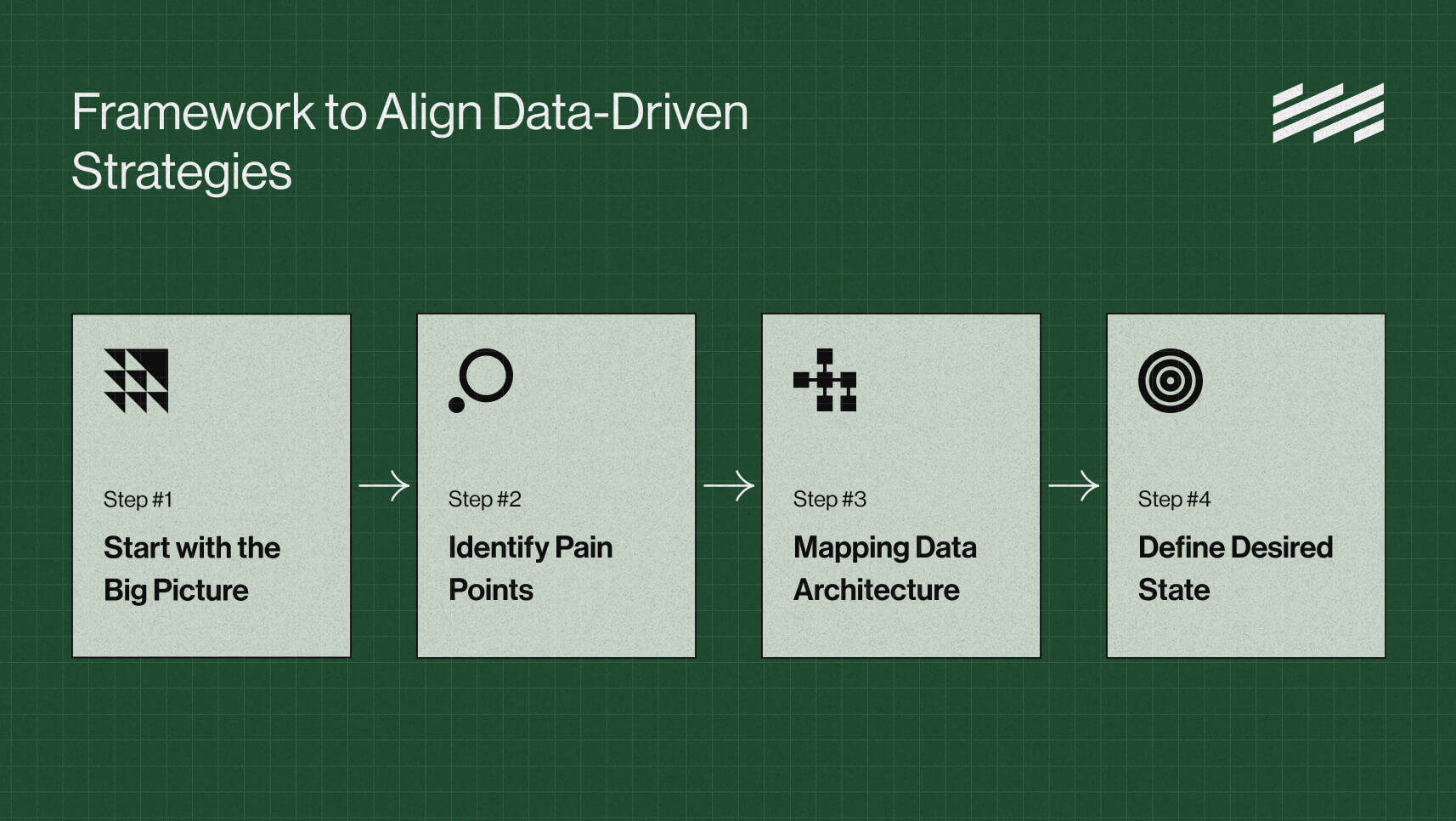 Framework to Align Data-Driven Strategies

Step #1

Start with the Big Picture

Step #2

Identify Pain Points

Step #3

Mapping Data Architecture

Step #4

Define Desired State